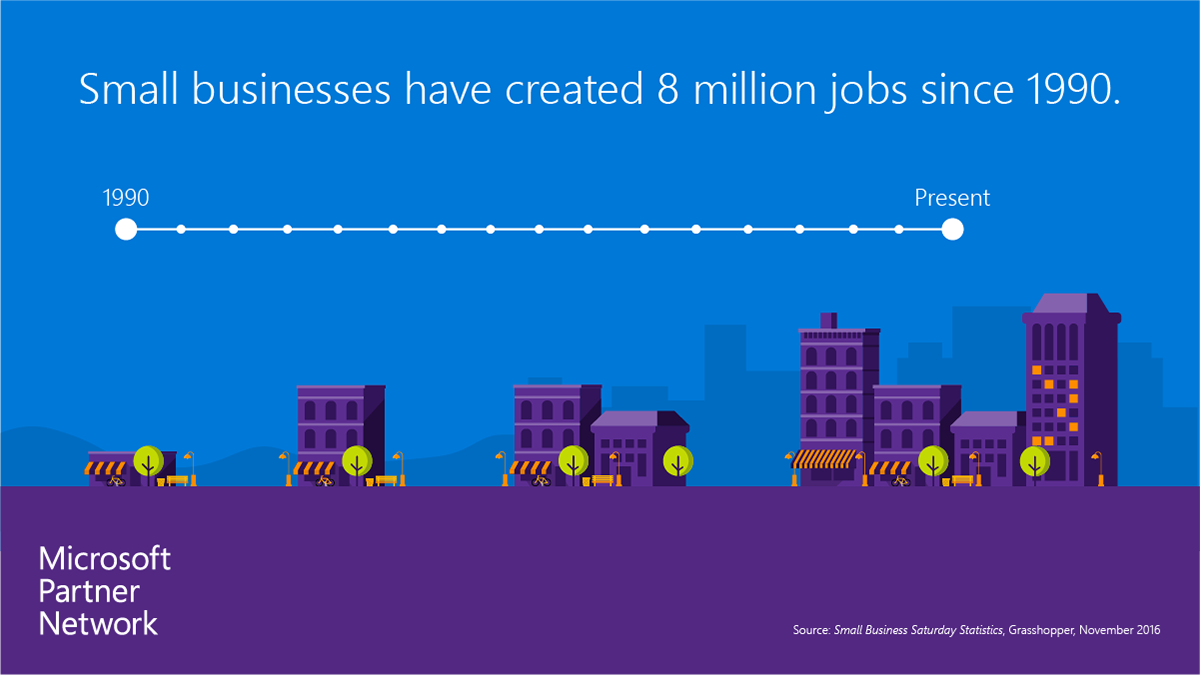 Small businesses have created 8 million jobs since 1990.

1990

Present

Microsoft
Partner
Network

Source: Small Business Saturday Statistics, Grasshopper, November 2016